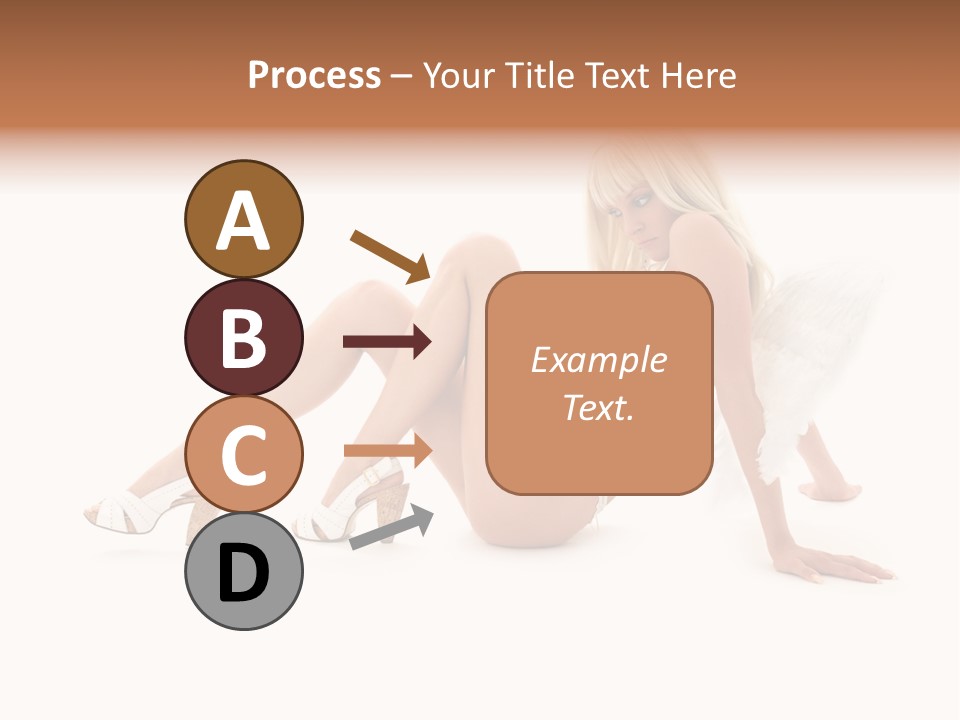 Process – Your Title Text Here

A

B

C

D

Example Text.